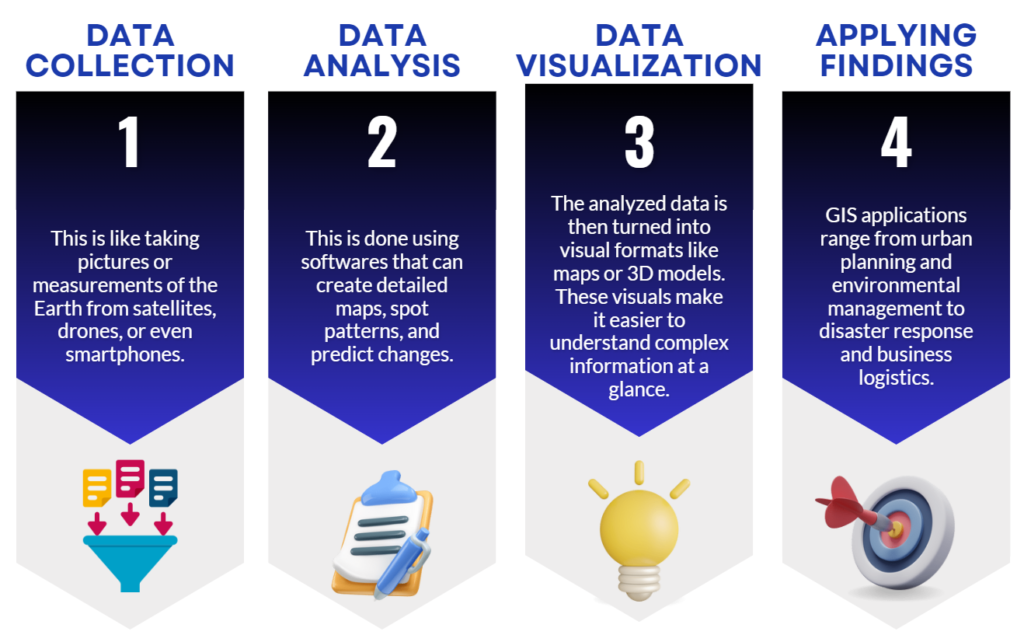 DATA COLLECTION

1

This is like taking pictures or measurements of the Earth from satellites, drones, or even smartphones.

DATA ANALYSIS

2

This is done using softwares that can create detailed maps, spot patterns, and predict changes.

DATA VISUALIZATION

3

The analyzed data is then turned into visual formats like maps or 3D models. These visuals make it easier to understand complex information at a glance.

APPLYING FINDINGS

4

GIS applications range from urban planning and environmental management to disaster response and business logistics.